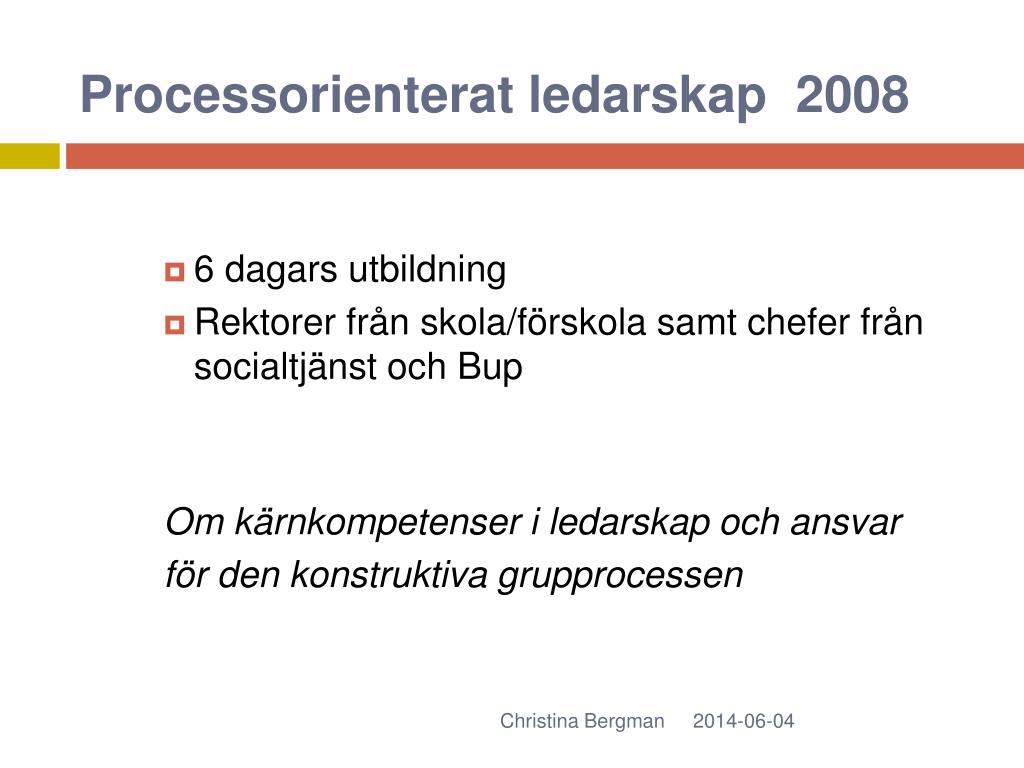 Processorienterat ledarskap 2008

6 dagars utbildning

Rektorer från skola/förskola samt chefer från socialtjänst och Bup

Om kärnkompetenser i ledarskap och ansvar för den konstruktiva grupprocessen

Christina Bergman 2014-06-04